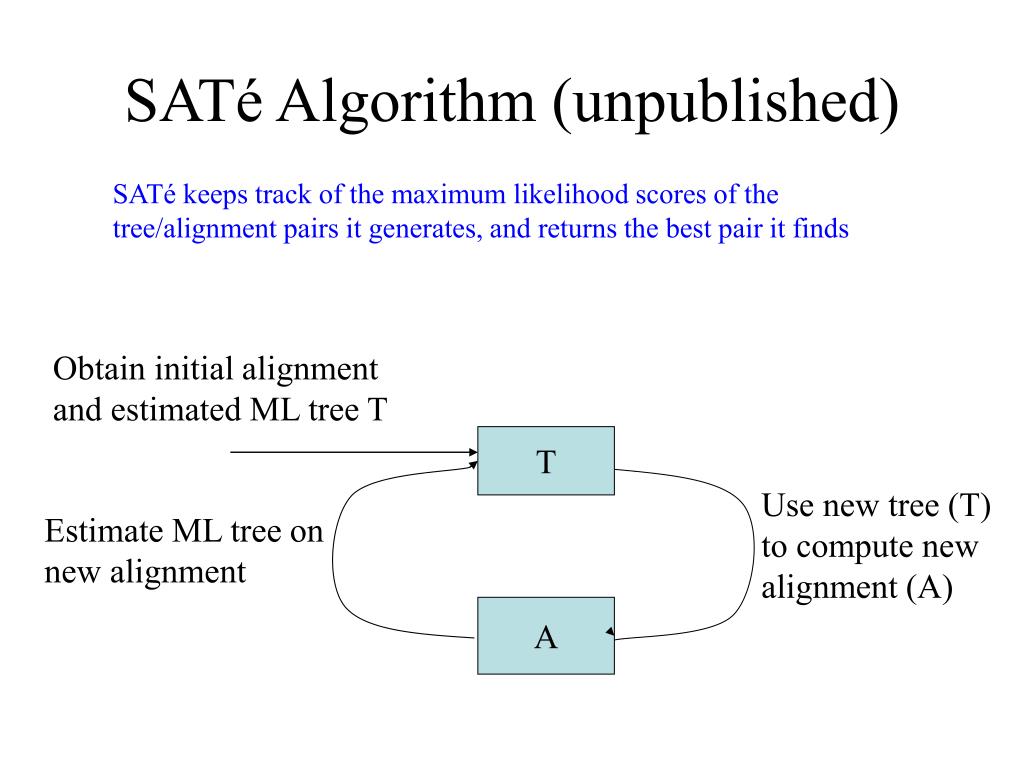 SATé Algorithm (unpublished)

SATé keeps track of the maximum likelihood scores of the tree/alignment pairs it generates, and returns the best pair it finds

Obtain initial alignment and estimated ML tree T

T

Estimate ML tree on new alignment

Use new tree (T) to compute new alignment (A)

A